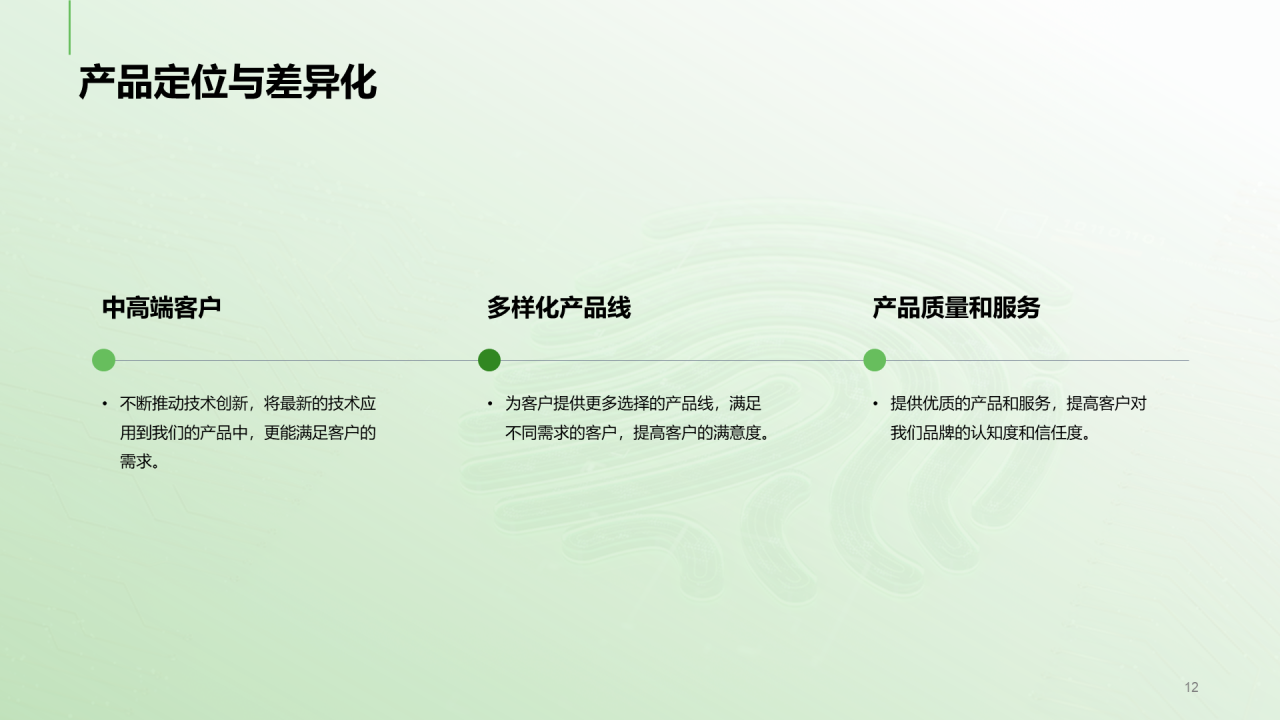 产品定位与差异化

中高端客户

• 不断推动技术创新，将最新的技术应用到我们的产品中，更能满足客户的需求。

多样化产品线

• 为客户提供更多选择的产品线，满足不同需求的客户，提高客户的满意度。

产品质量和服务

• 提供优质的产品和服务，提高客户对我们品牌的认知度和信任度。

12